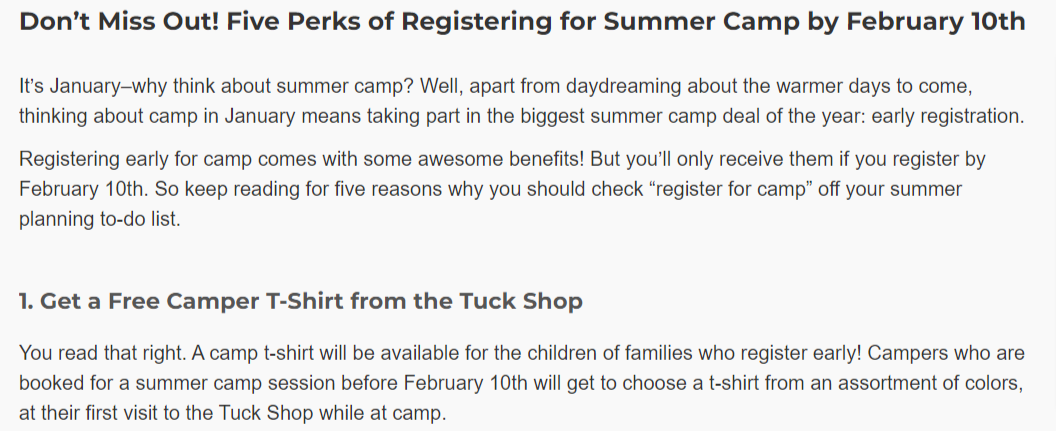 Don't Miss Out! Five Perks of Registering for Summer Camp by February 10th

It's January–why think about summer camp? Well, apart from daydreaming about the warmer days to come, thinking about camp in January means taking part in the biggest summer camp deal of the year: early registration.

Registering early for camp comes with some awesome benefits! But you'll only receive them if you register by February 10th. So keep reading for five reasons why you should check "register for camp" off your summer planning to-do list.

1. Get a Free Camper T-Shirt from the Tuck Shop

You read that right. A camp t-shirt will be available for the children of families who register early! Campers who are booked for a summer camp session before February 10th will get to choose a t-shirt from an assortment of colors, at their first visit to the Tuck Shop while at camp.